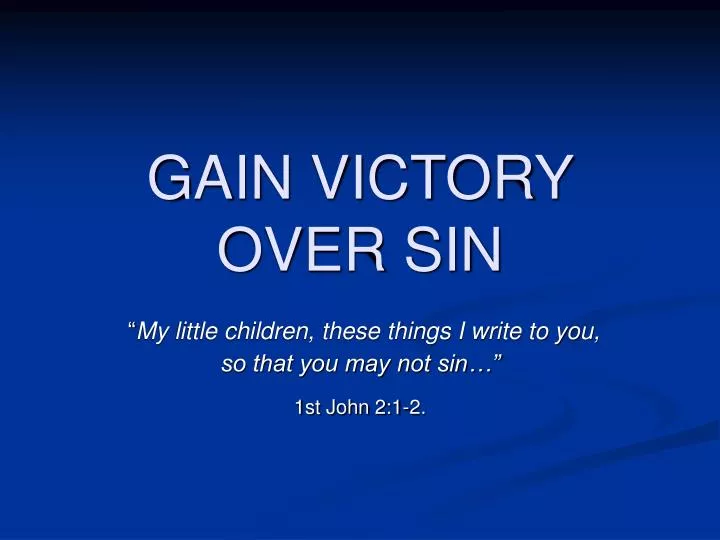 GAIN VICTORY OVER SIN

“My little children, these things I write to you, so that you may not sin…”

1st John 2:1-2.